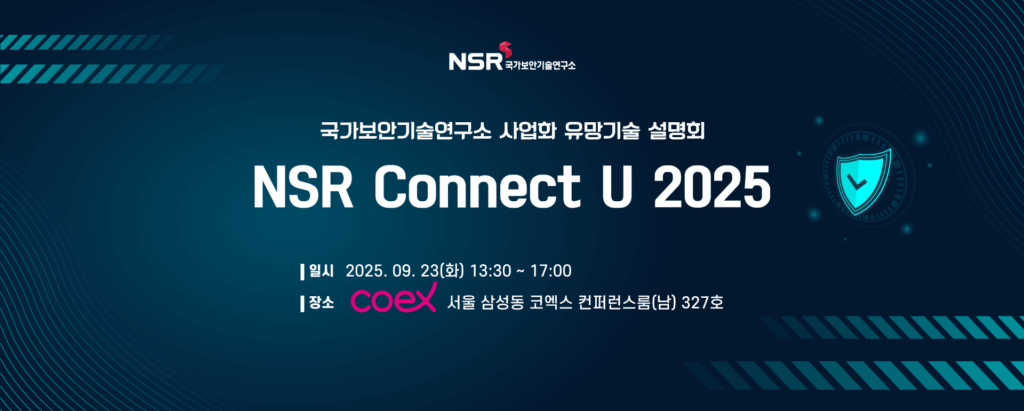 NSR 국가보안기술연구소

국가보안기술연구소 사업화 유망기술 설명회

NSR Connect U 2025

일시 2025. 09. 23(화) 13:30 ~ 17:00

장소 coex 서울 삼성동 코엑스 컨퍼런스룸(남) 327호